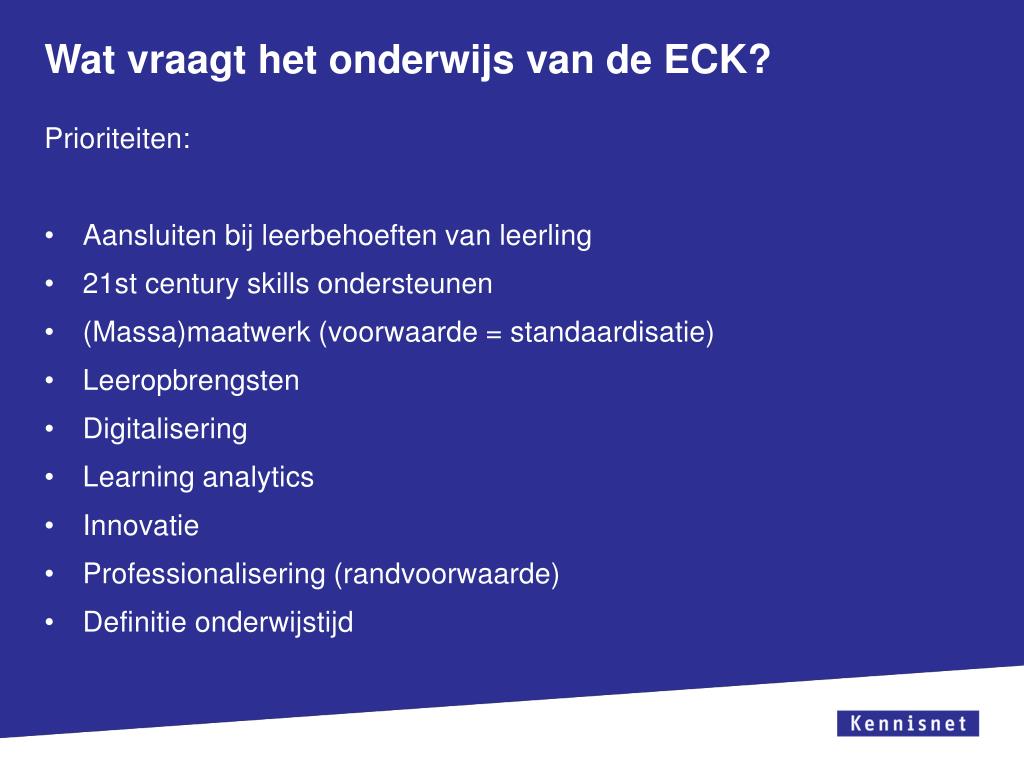 Wat vraagt het onderwijs van de ECK?

Prioriteiten:

• Aansluiten bij leerbehoeften van leerling
• 21st century skills ondersteunen
• (Massa)maatwerk (voorwaarde = standaardisatie)
• Leeropbrengsten
• Digitalisering
• Learning analytics
• Innovatie
• Professionalisering (randvoorwaarde)
• Definitie onderwijstijd

Kennisnet